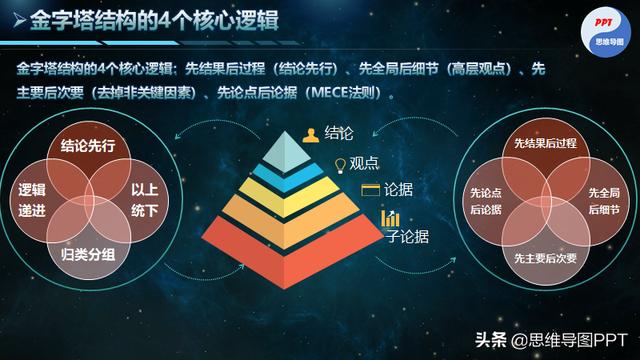 金字塔结构的4个核心逻辑

PPT
思维导图

金字塔结构的4个核心逻辑：先结果后过程（结论先行）、先全局后细节（高层观点）、先主要后次要（去掉非关键因素）、先论点后论据（MECE法则）。

结论先行
逻辑递进
以上统下
归类分组

结论
观点
论据
子论据

先结果后过程
先论点后论据
先全局后细节
先主要后次要

头条 @思维导图PPT